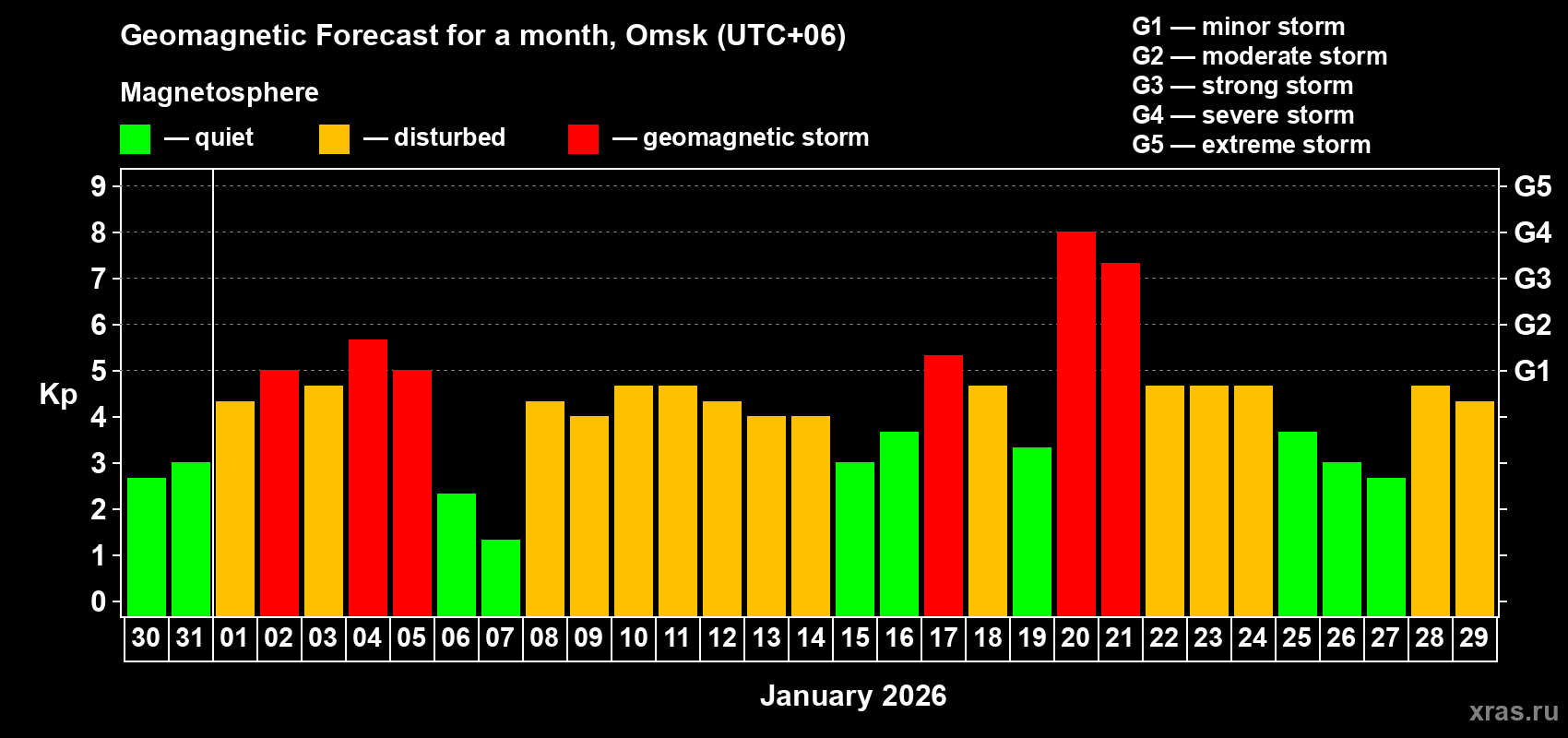 Geomagnetic Forecast for a month, Omsk (UTC+06)

Magnetosphere

— quiet — disturbed — geomagnetic storm

G1 — minor storm
G2 — moderate storm
G3 — strong storm
G4 — severe storm
G5 — extreme storm

Kp

9
8
7
6
5
4
3
2
1
0

G5
G4
G3
G2
G1

30 31 01 02 03 04 05 06 07 08 09 10 11 12 13 14 15 16 17 18 19 20 21 22 23 24 25 26 27 28 29

January 2026

xras.ru